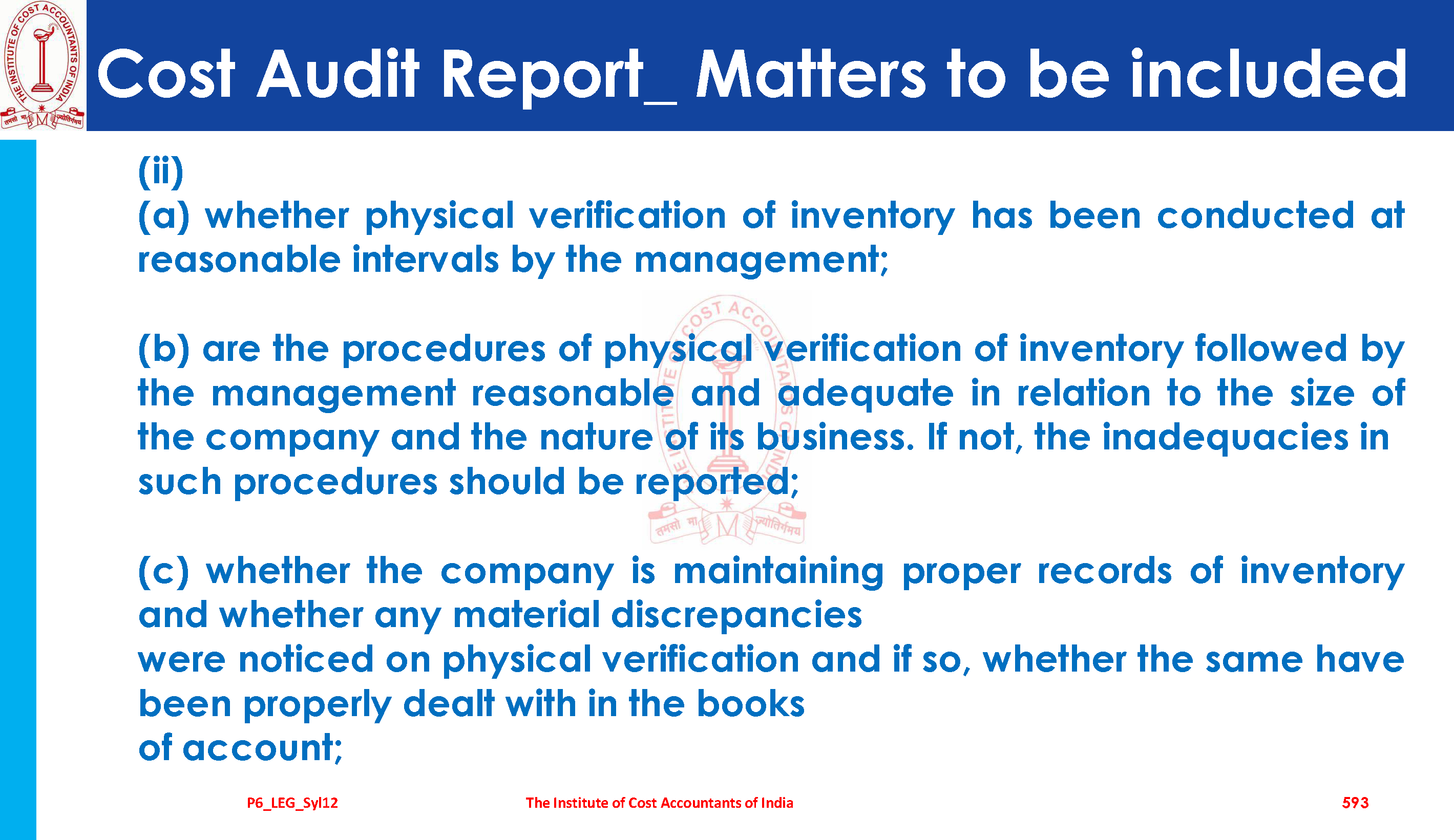 THE INSTITUTE OF COST ACCOUNTANTS OF INDIA
तमसो मा ज्योतिर्गमय

Cost Audit Report_ Matters to be included

(ii)
(a) whether physical verification of inventory has been conducted at reasonable intervals by the management;

(b) are the procedures of physical verification of inventory followed by the management reasonable and adequate in relation to the size of the company and the nature of its business. If not, the inadequacies in such procedures should be reported;

(c) whether the company is maintaining proper records of inventory and whether any material discrepancies
were noticed on physical verification and if so, whether the same have been properly dealt with in the books
of account;

P6_LEG_Syl12 The Institute of Cost Accountants of India 593